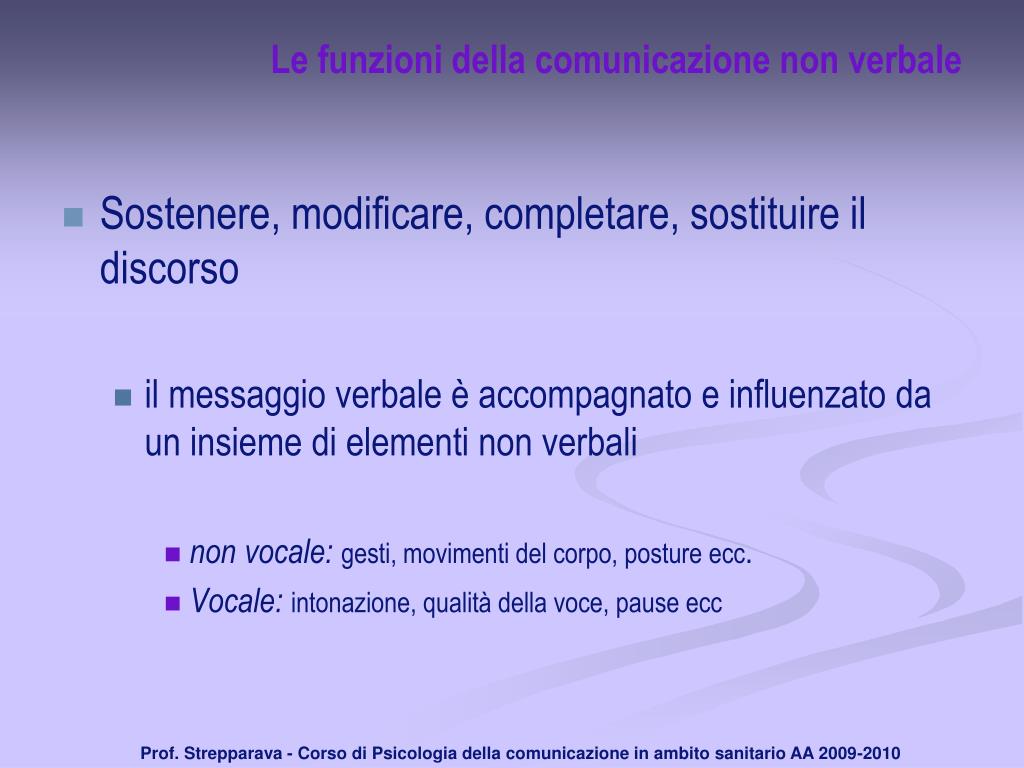 Le funzioni della comunicazione non verbale

Sostenere, modificare, completare, sostituire il discorso

il messaggio verbale è accompagnato e influenzato da un insieme di elementi non verbali

non vocale: gesti, movimenti del corpo, posture ecc.

Vocale: intonazione, qualità della voce, pause ecc

Prof. Strepparava - Corso di Psicologia della comunicazione in ambito sanitario AA 2009-2010